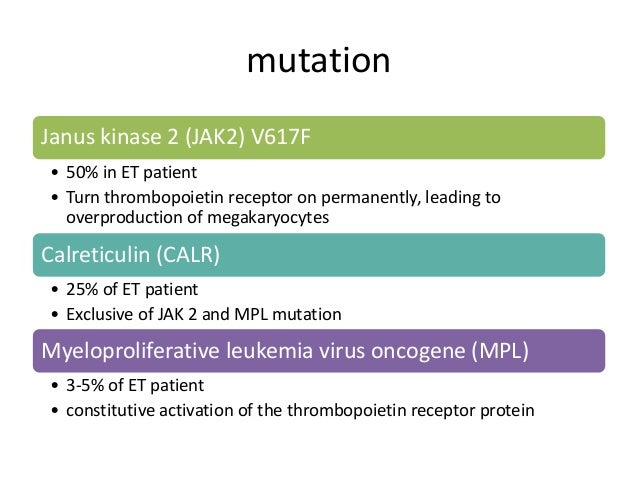 mutation

Janus kinase 2 (JAK2) V617F

• 50% in ET patient
• Turn thrombopoietin receptor on permanently, leading to overproduction of megakaryocytes

Calreticulin (CALR)

• 25% of ET patient
• Exclusive of JAK 2 and MPL mutation

Myeloproliferative leukemia virus oncogene (MPL)

• 3-5% of ET patient
• constitutive activation of the thrombopoietin receptor protein